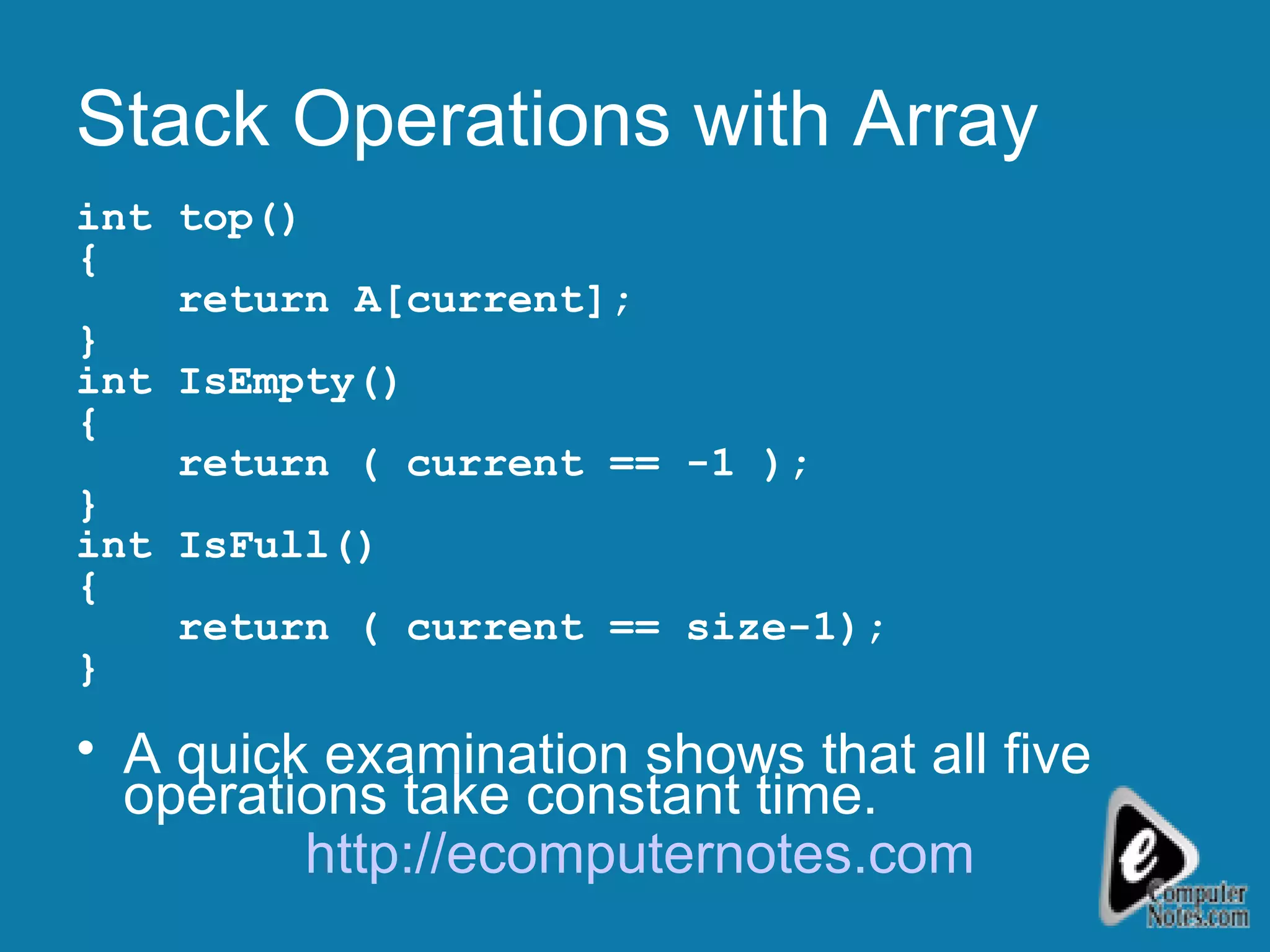 Stack Operations with Array

int top()
{
    return A[current];
}
int IsEmpty()
{
    return ( current == -1 );
}
int IsFull()
{
    return ( current == size-1);
}

• A quick examination shows that all five operations take constant time.

http://ecomputernotes.com

e Computer Notes.com